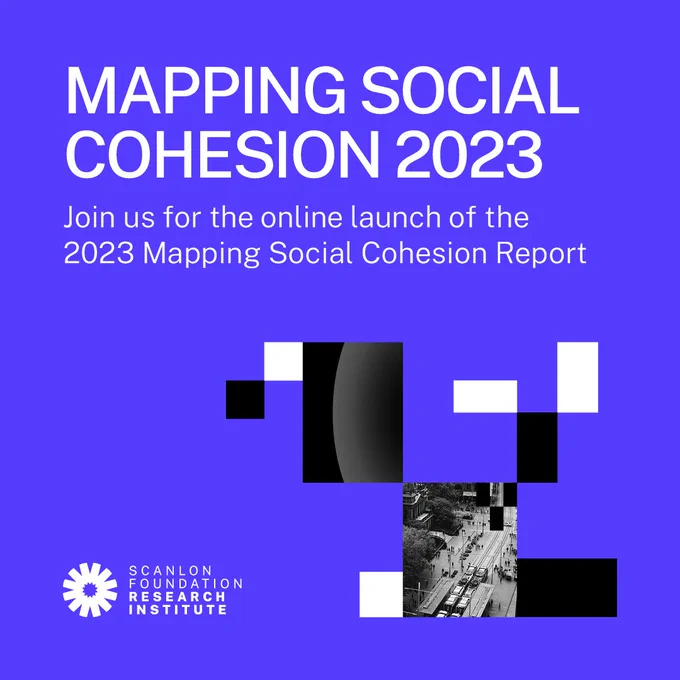 MAPPING SOCIAL COHESION 2023

Join us for the online launch of the 2023 Mapping Social Cohesion Report

SCANLON FOUNDATION RESEARCH INSTITUTE